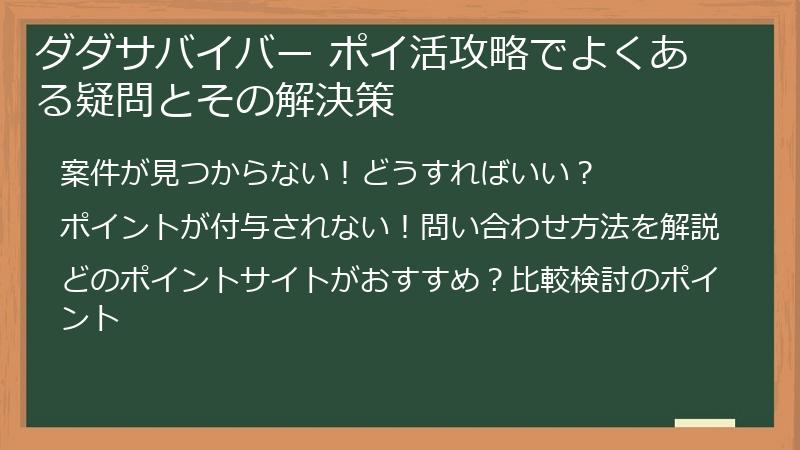 ダダサバイバー ポイ活攻略でよくある疑問とその解決策

案件が見つからない！どうすればいい？

ポイントが付与されない！問い合わせ方法を解説

どのポイントサイトがおすすめ？比較検討のポイント